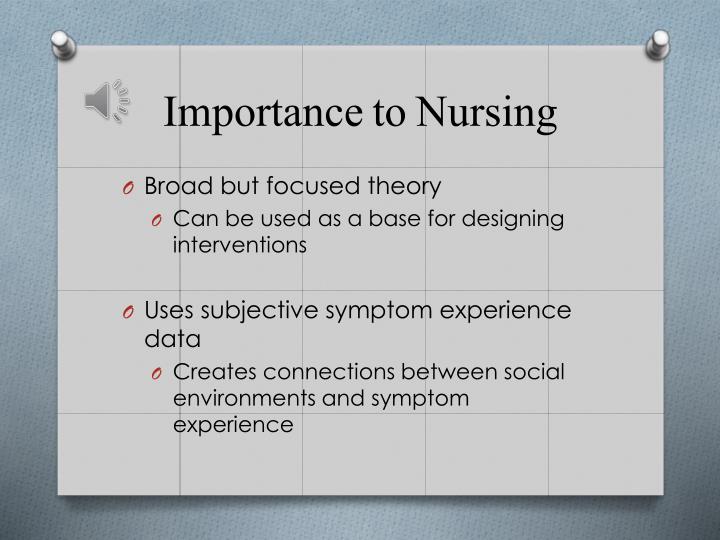 Importance to Nursing

O Broad but focused theory

O Can be used as a base for designing interventions

O Uses subjective symptom experience data

O Creates connections between social environments and symptom experience